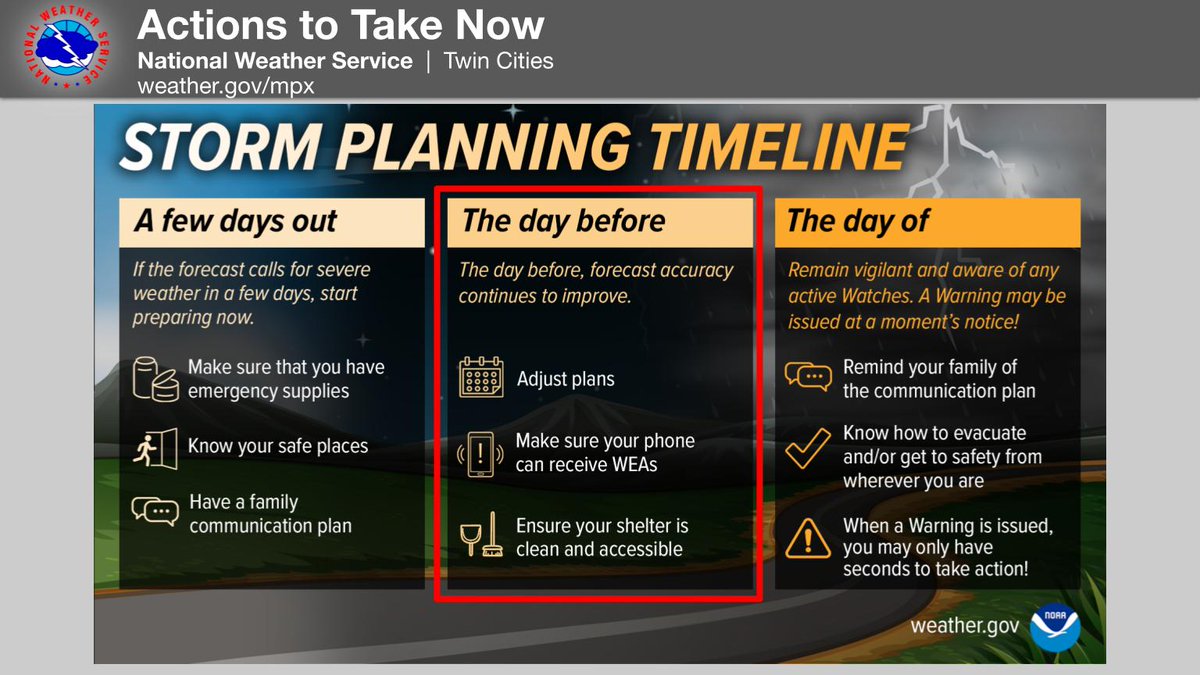 NATIONAL WEATHER SERVICE

Actions to Take Now
National Weather Service | Twin Cities
weather.gov/mpx

STORM PLANNING TIMELINE

A few days out

If the forecast calls for severe weather in a few days, start preparing now.

Make sure that you have emergency supplies

Know your safe places

Have a family communication plan

The day before

The day before, forecast accuracy continues to improve.

Adjust plans

Make sure your phone can receive WEAs

Ensure your shelter is clean and accessible

The day of

Remain vigilant and aware of any active Watches. A Warning may be issued at a moment's notice!

Remind your family of the communication plan

Know how to evacuate and/or get to safety from wherever you are

When a Warning is issued, you may only have seconds to take action!

weather.gov

NOAA